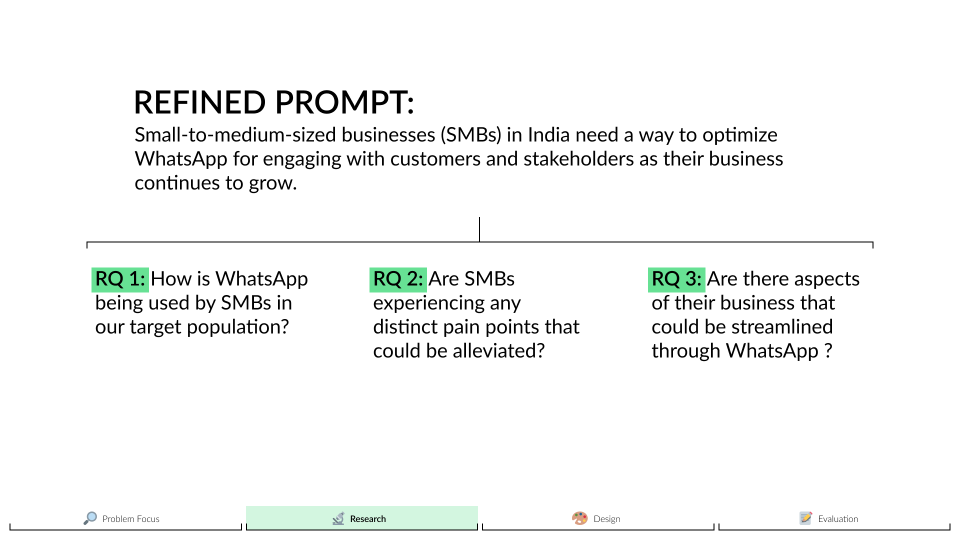 REFINED PROMPT:

Small-to-medium-sized businesses (SMBs) in India need a way to optimize WhatsApp for engaging with customers and stakeholders as their business continues to grow.

RQ 1: How is WhatsApp being used by SMBs in our target population?

RQ 2: Are SMBs experiencing any distinct pain points that could be alleviated?

RQ 3: Are there aspects of their business that could be streamlined through WhatsApp ?

Problem Focus

Research

Design

Evaluation